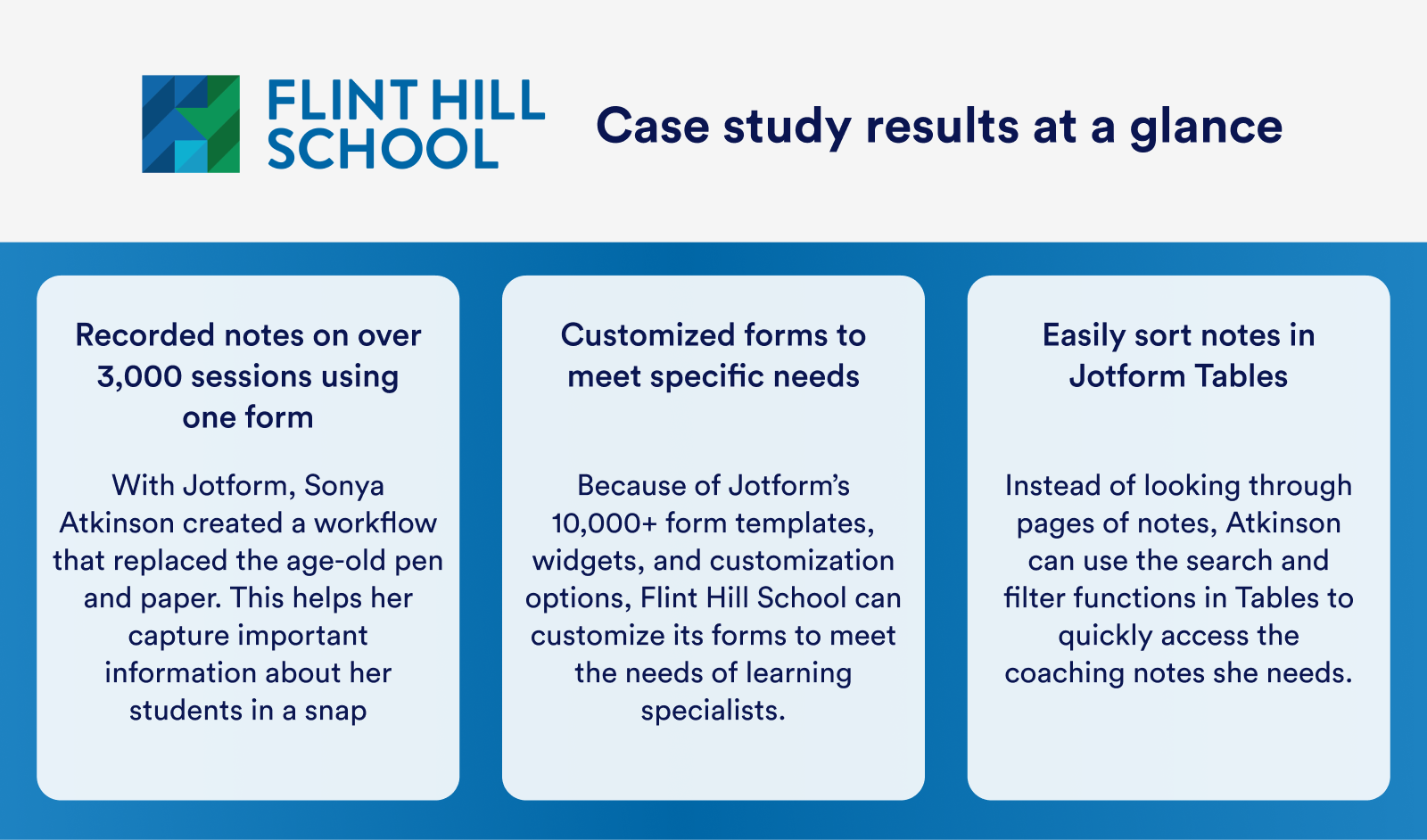 FLINT HILL SCHOOL

Case study results at a glance

Recorded notes on over 3,000 sessions using one form

With Jotform, Sonya Atkinson created a workflow that replaced the age-old pen and paper. This helps her capture important information about her students in a snap

Customized forms to meet specific needs

Because of Jotform's 10,000+ form templates, widgets, and customization options, Flint Hill School can customize its forms to meet the needs of learning specialists.

Easily sort notes in Jotform Tables

Instead of looking through pages of notes, Atkinson can use the search and filter functions in Tables to quickly access the coaching notes she needs.